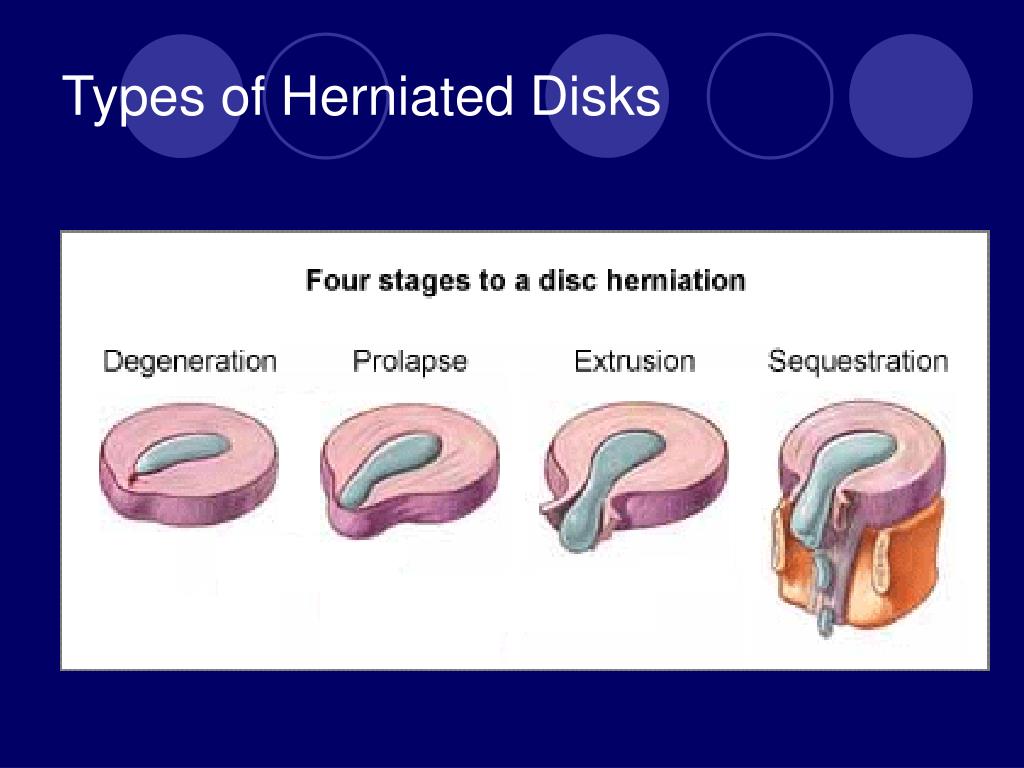 Types of Herniated Disks

Four stages to a disc herniation

Degeneration
Prolapse
Extrusion
Sequestration